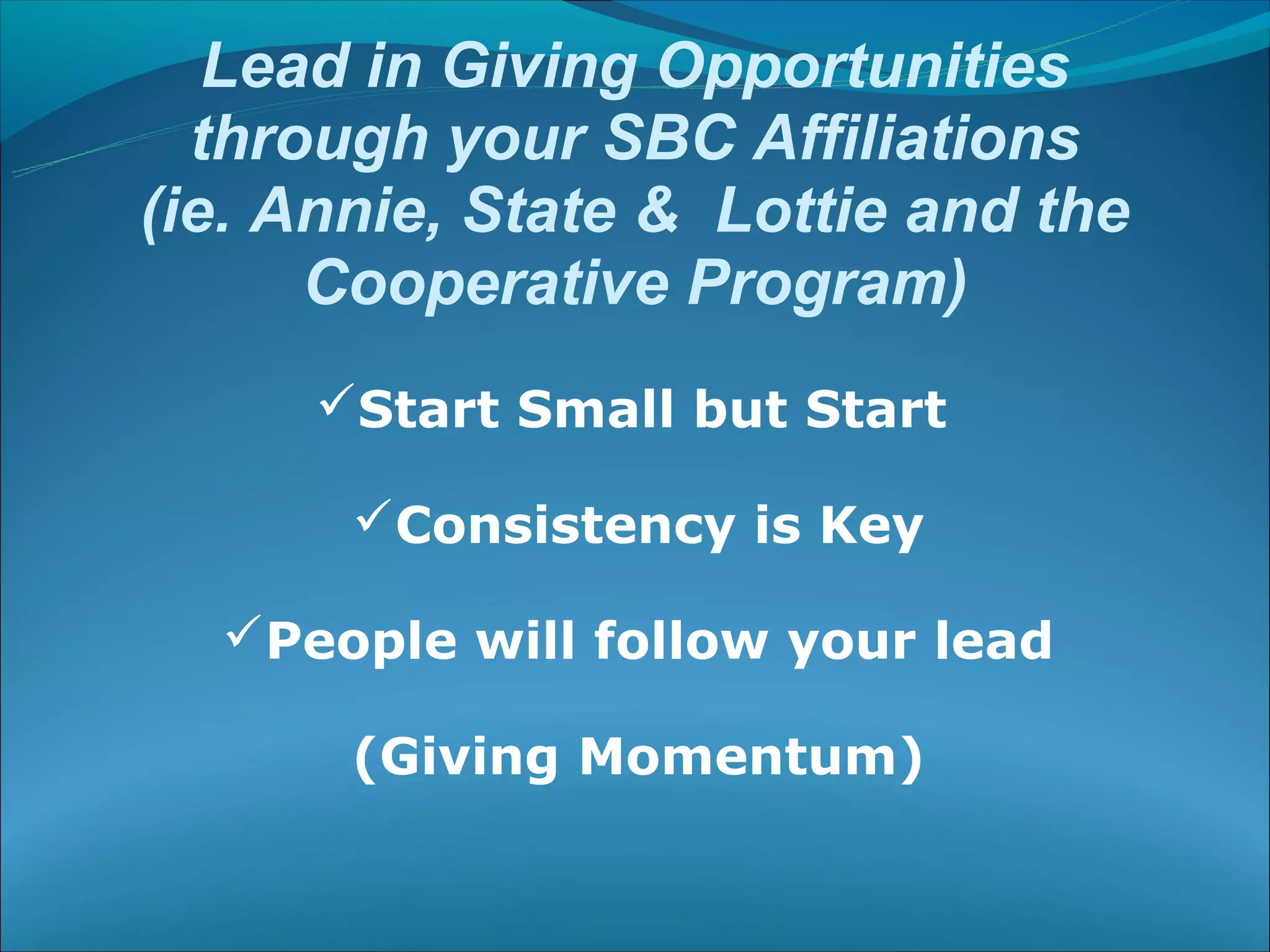 Lead in Giving Opportunities through your SBC Affiliations (ie. Annie, State &  Lottie and the Cooperative Program)

✓Start Small but Start

✓Consistency is Key

✓People will follow your lead

(Giving Momentum)